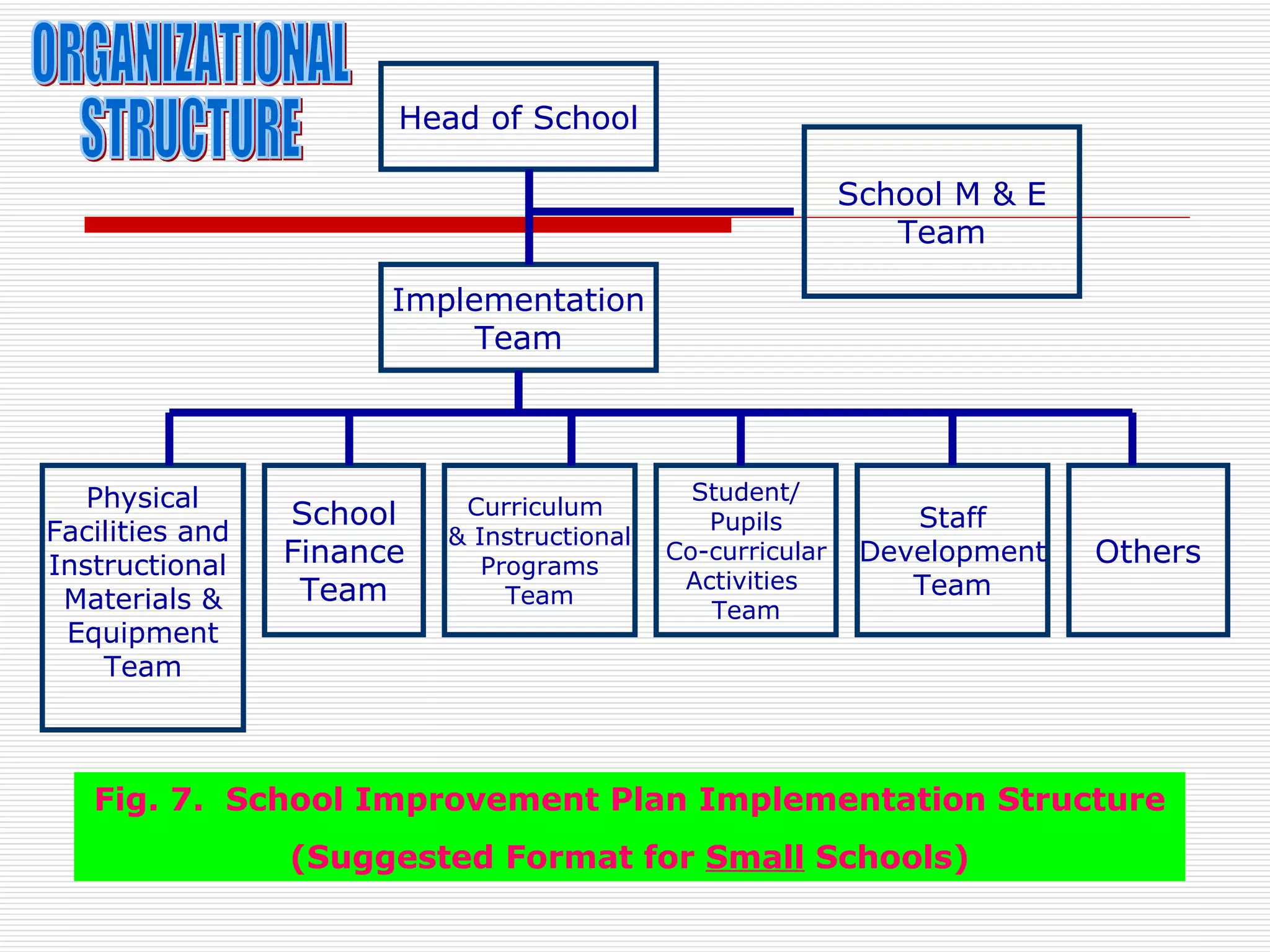 ORGANIZATIONAL STRUCTURE

Head of School

School M & E Team

Implementation Team

Physical Facilities and Instructional Materials & Equipment Team

School Finance Team

Curriculum & Instructional Programs Team

Student/ Pupils Co-curricular Activities Team

Staff Development Team

Others

Fig. 7. School Improvement Plan Implementation Structure (Suggested Format for Small Schools)